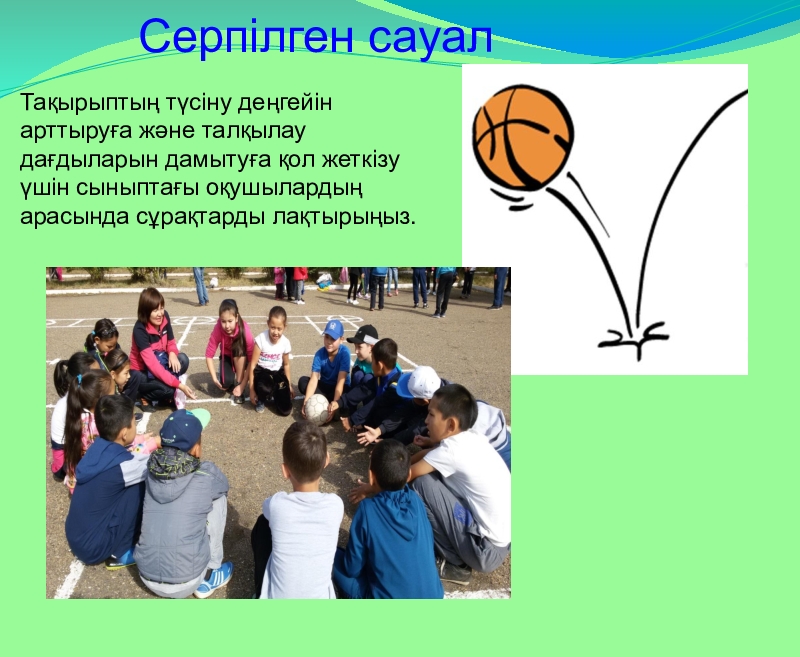 Серпілген сауал

Тақырыптың түсіну деңгейін арттыруға және талқылау дағдыларын дамытуға қол жеткізу үшін сыныптағы оқушылардың арасында сұрақтарды лақтырыңыз.